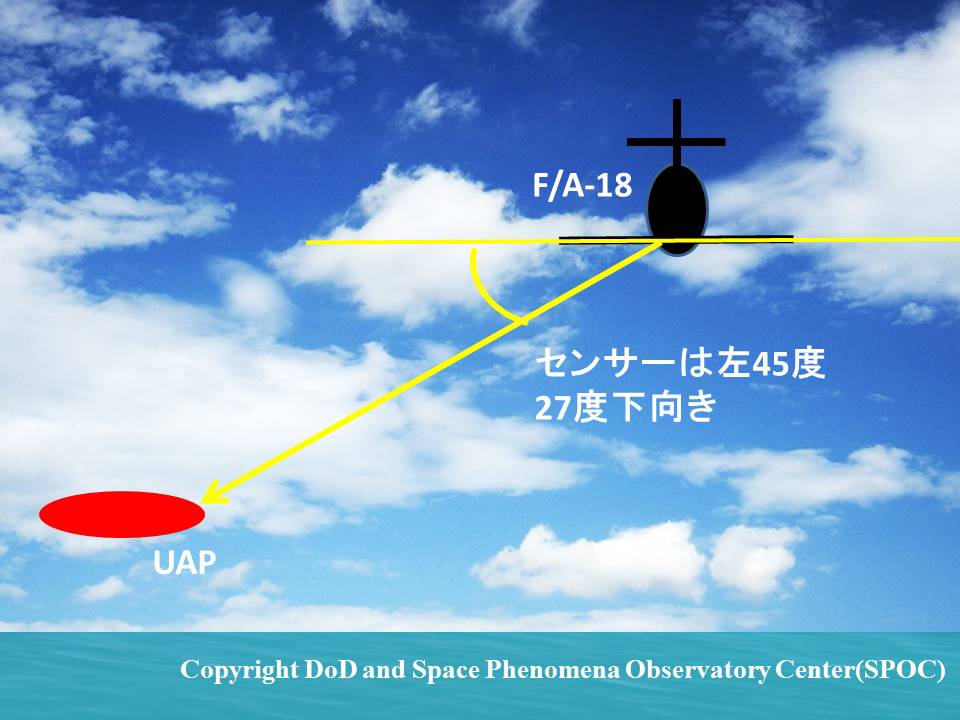 F/A-18

センサーは左45度
27度下向き

UAP

Copyright DoD and Space Phenomena Observatory Center(SPOC)